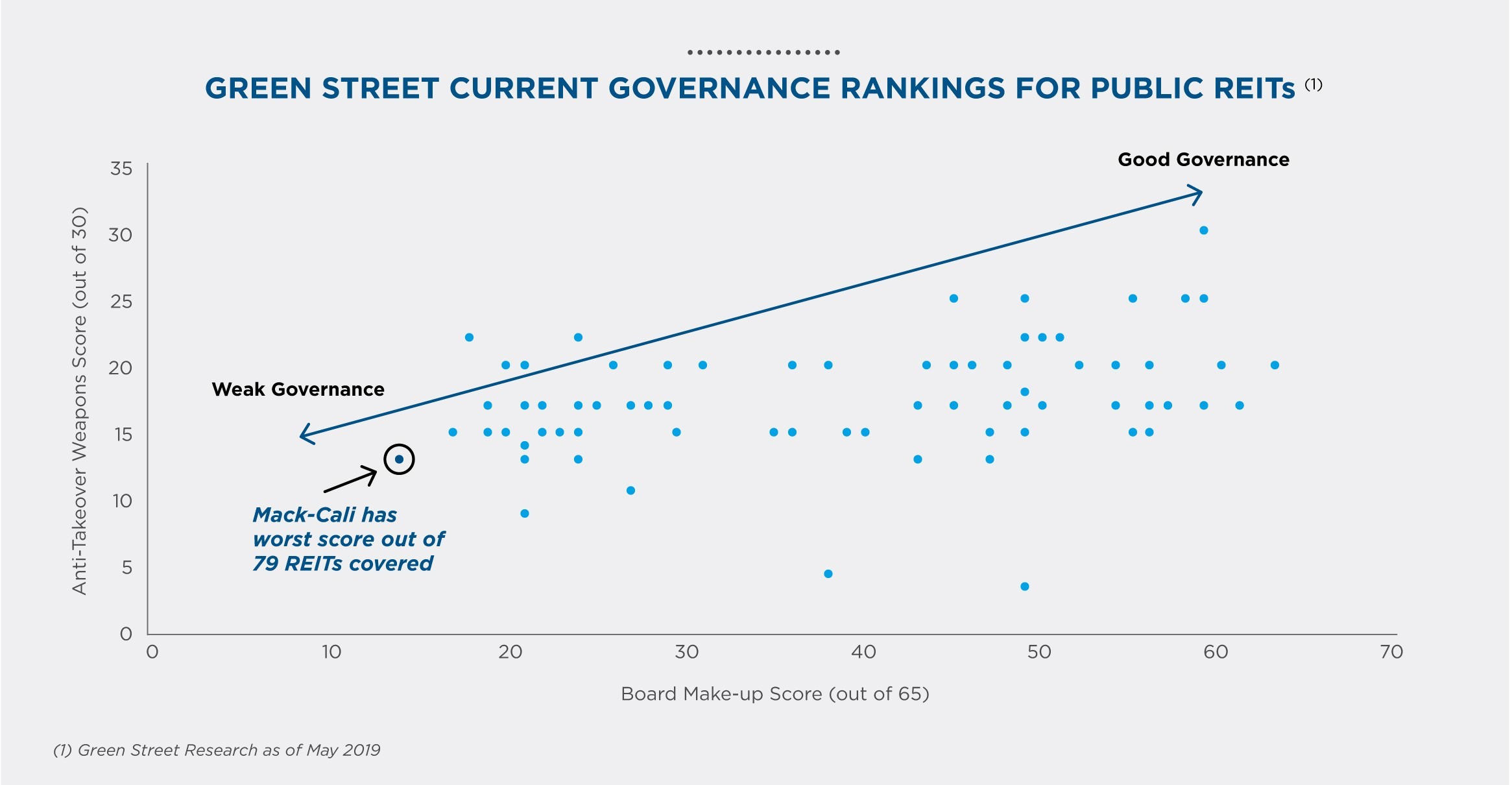 GREEN STREET CURRENT GOVERNANCE RANKINGS FOR PUBLIC REITs (1)

Good Governance

Weak Governance

Mack-Cali has worst score out of 79 REITs covered

Anti-Takeover Weapons Score (out of 30)

35
30
25
20
15
10
5
0

0 10 20 30 40 50 60 70

Board Make-up Score (out of 65)

(1) Green Street Research as of May 2019